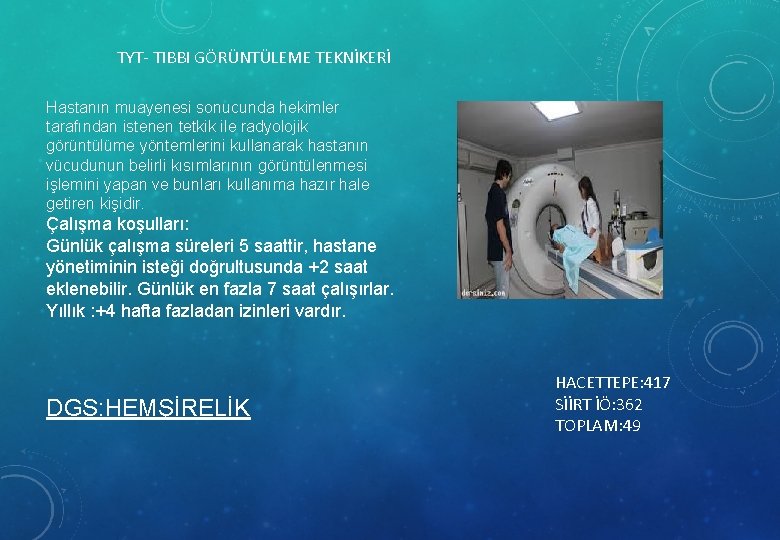 TYT- TIBBI GÖRÜNTÜLEME TEKNİKERİ

Hastanın muayenesi sonucunda hekimler tarafından istenen tetkik ile radyolojik görüntülüme yöntemlerini kullanarak hastanın vücudunun belirli kısımlarının görüntülenmesi işlemini yapan ve bunları kullanıma hazır hale getiren kişidir.

Çalışma koşulları:
Günlük çalışma süreleri 5 saattir, hastane yönetiminin isteği doğrultusunda +2 saat eklenebilir. Günlük en fazla 7 saat çalışırlar.
Yıllık :+4 hafta fazladan izinleri vardır.

dersimiz.com

DGS:HEMŞİRELİK

HACETTEPE:417
SİİRT İÖ:362
TOPLAM:49